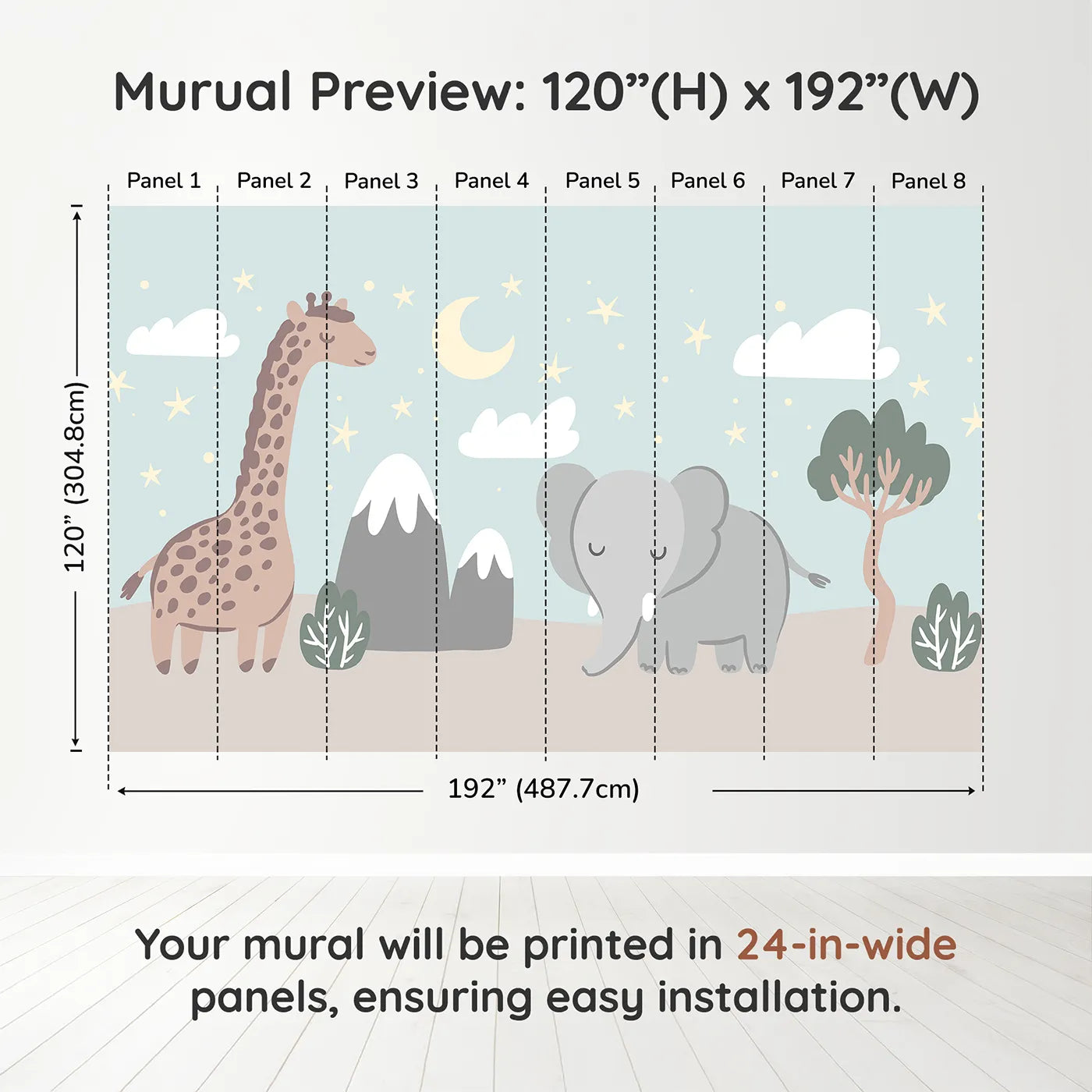 Murual Preview: 120”(H) x 192”(W)

Panel 1 Panel 2 Panel 3 Panel 4 Panel 5 Panel 6 Panel 7 Panel 8

120” (304.8cm)

192” (487.7cm)

Your mural will be printed in 24-in-wide panels, ensuring easy installation.